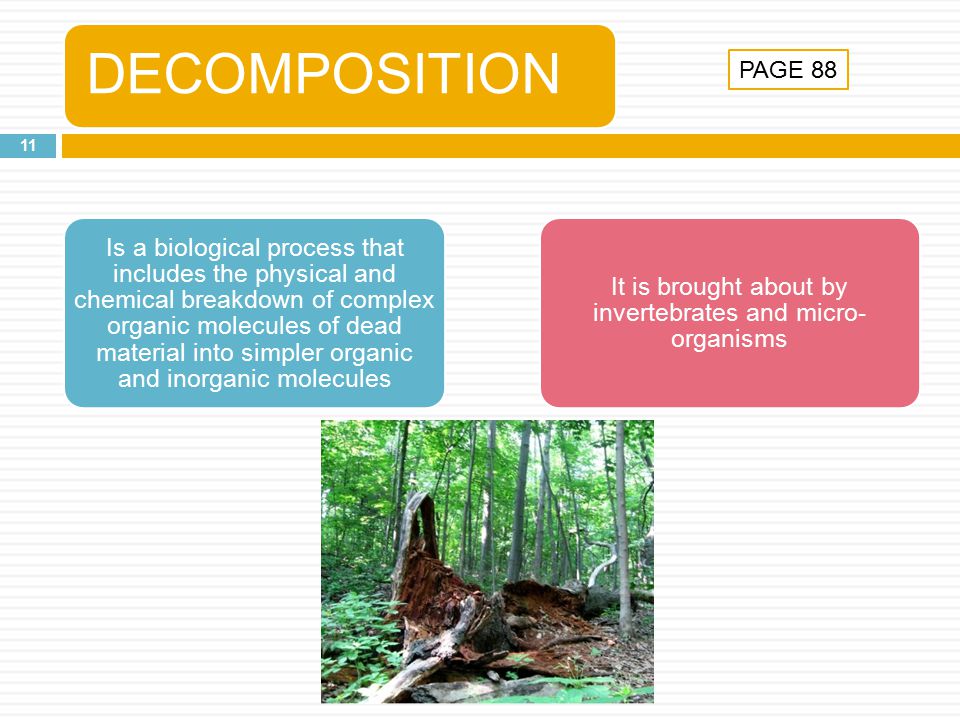 DECOMPOSITION

PAGE 88

11

Is a biological process that includes the physical and chemical breakdown of complex organic molecules of dead material into simpler organic and inorganic molecules

It is brought about by invertebrates and micro-organisms